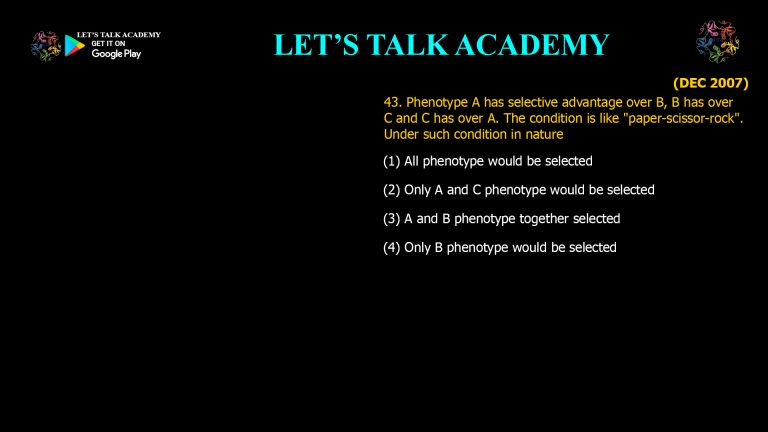 LET'S TALK ACADEMY
GET IT ON
Google Play

LET'S TALK ACADEMY

(DEC 2007)

43. Phenotype A has selective advantage over B, B has over C and C has over A. The condition is like "paper-scissor-rock". Under such condition in nature

(1) All phenotype would be selected

(2) Only A and C phenotype would be selected

(3) A and B phenotype together selected

(4) Only B phenotype would be selected